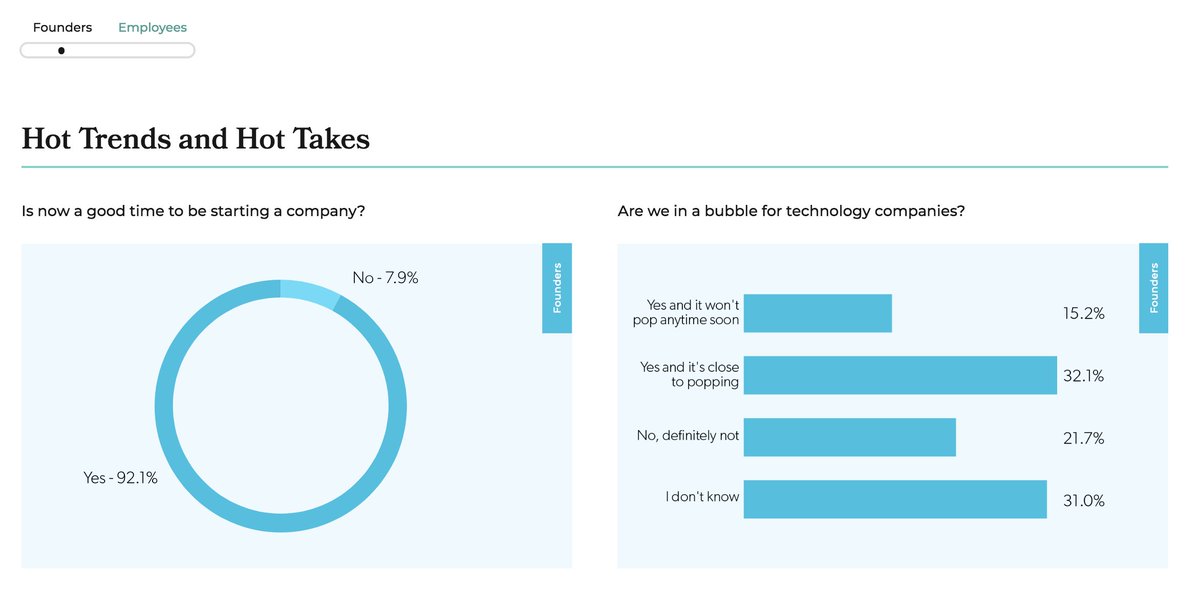 Founders Employees

Hot Trends and Hot Takes

Is now a good time to be starting a company?

Founders

No - 7.9%

Yes - 92.1%

Are we in a bubble for technology companies?

Founders

Yes and it won't pop anytime soon 15.2%

Yes and it's close to popping 32.1%

No, definitely not 21.7%

I don't know 31.0%